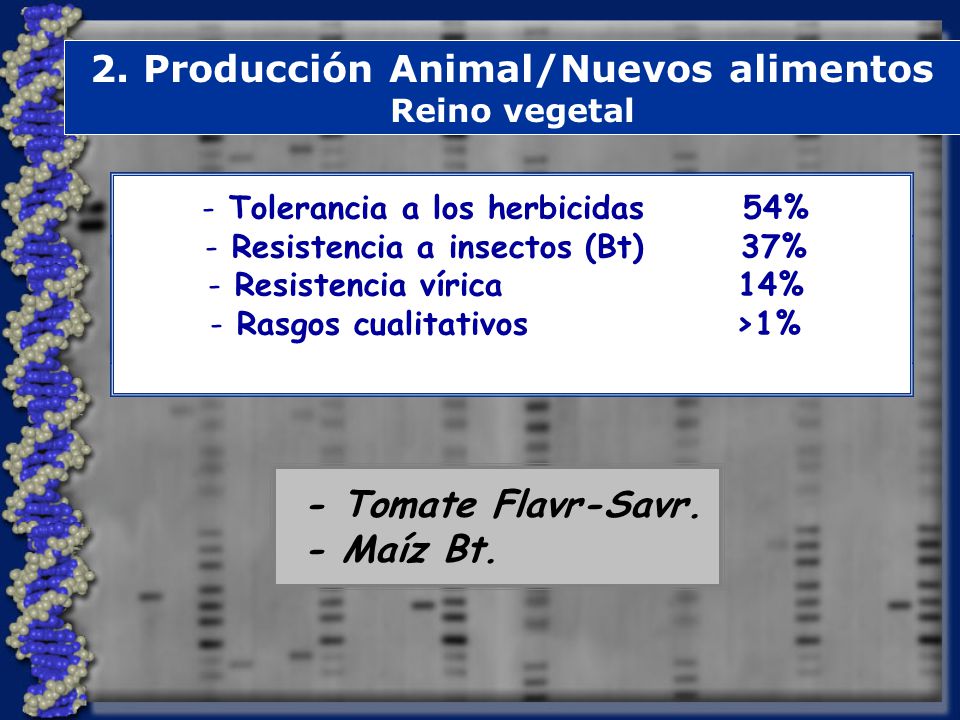 2. Producción Animal/Nuevos alimentos
Reino vegetal

- Tolerancia a los herbicidas 54%
- Resistencia a insectos (Bt) 37%
- Resistencia vírica 14%
- Rasgos cualitativos >1%

- Tomate Flavr-Savr.
- Maíz Bt.